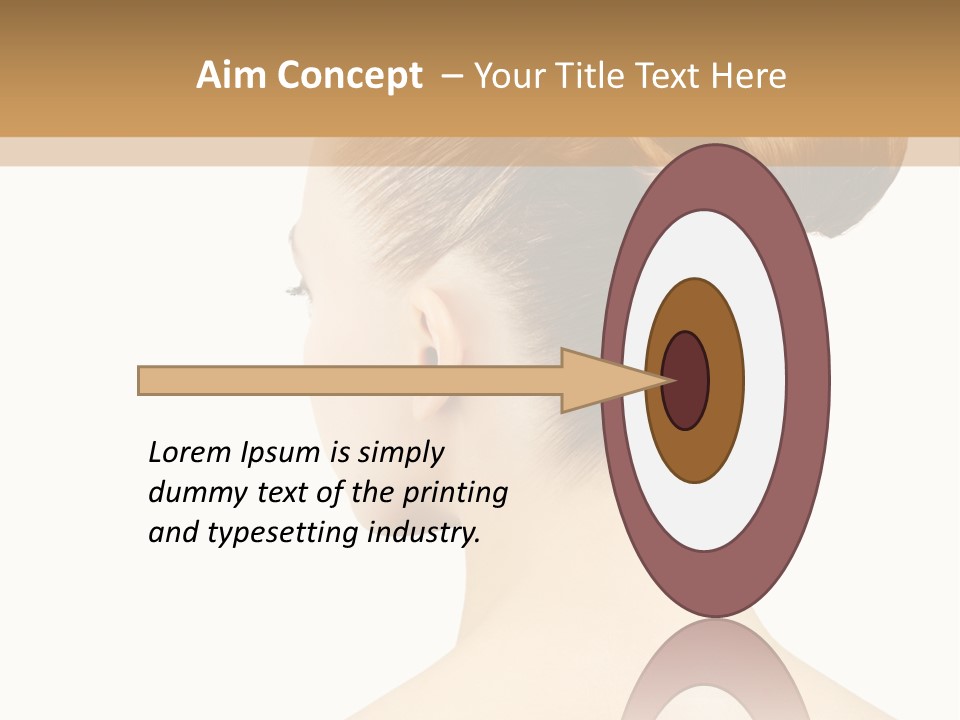 Aim Concept – Your Title Text Here

Lorem Ipsum is simply dummy text of the printing and typesetting industry.